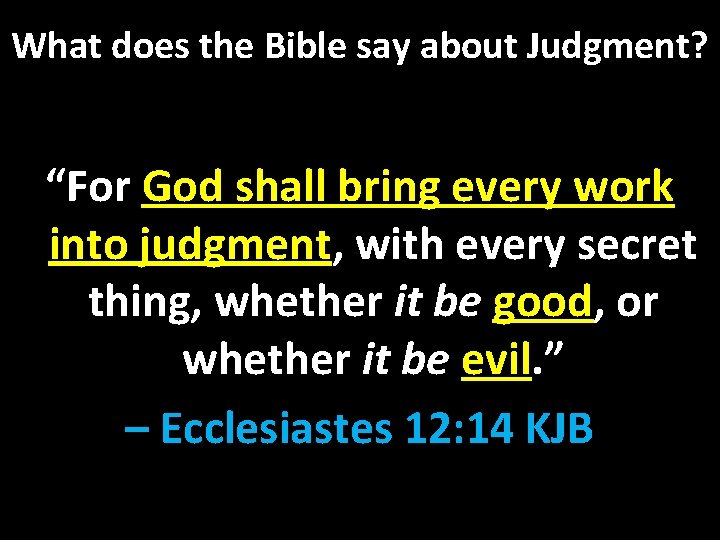 What does the Bible say about Judgment?

“For God shall bring every work into judgment, with every secret thing, whether it be good, or whether it be evil.”

– Ecclesiastes 12:14 KJB